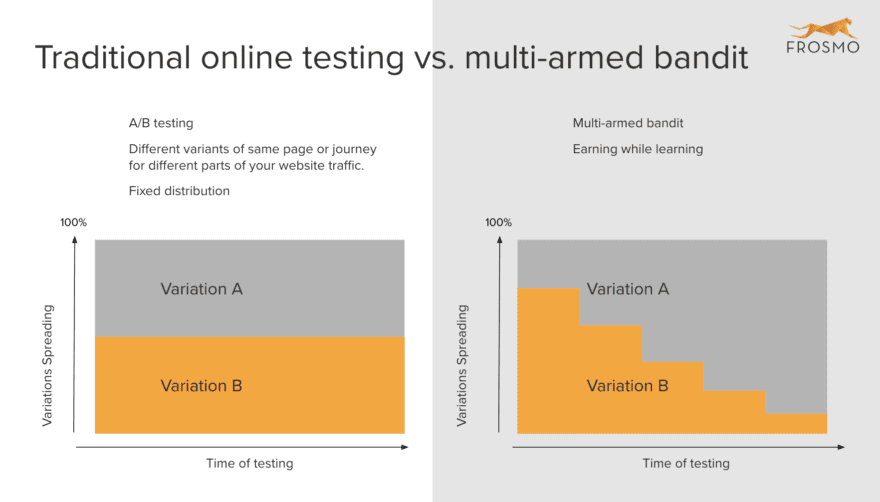 Traditional online testing vs. multi-armed bandit

FROSMO

A/B testing

Different variants of same page or journey for different parts of your website traffic.

Fixed distribution

100%

Variations Spreading

Variation A

Variation B

Time of testing

Multi-armed bandit

Earning while learning

100%

Variations Spreading

Variation A

Variation B

Time of testing